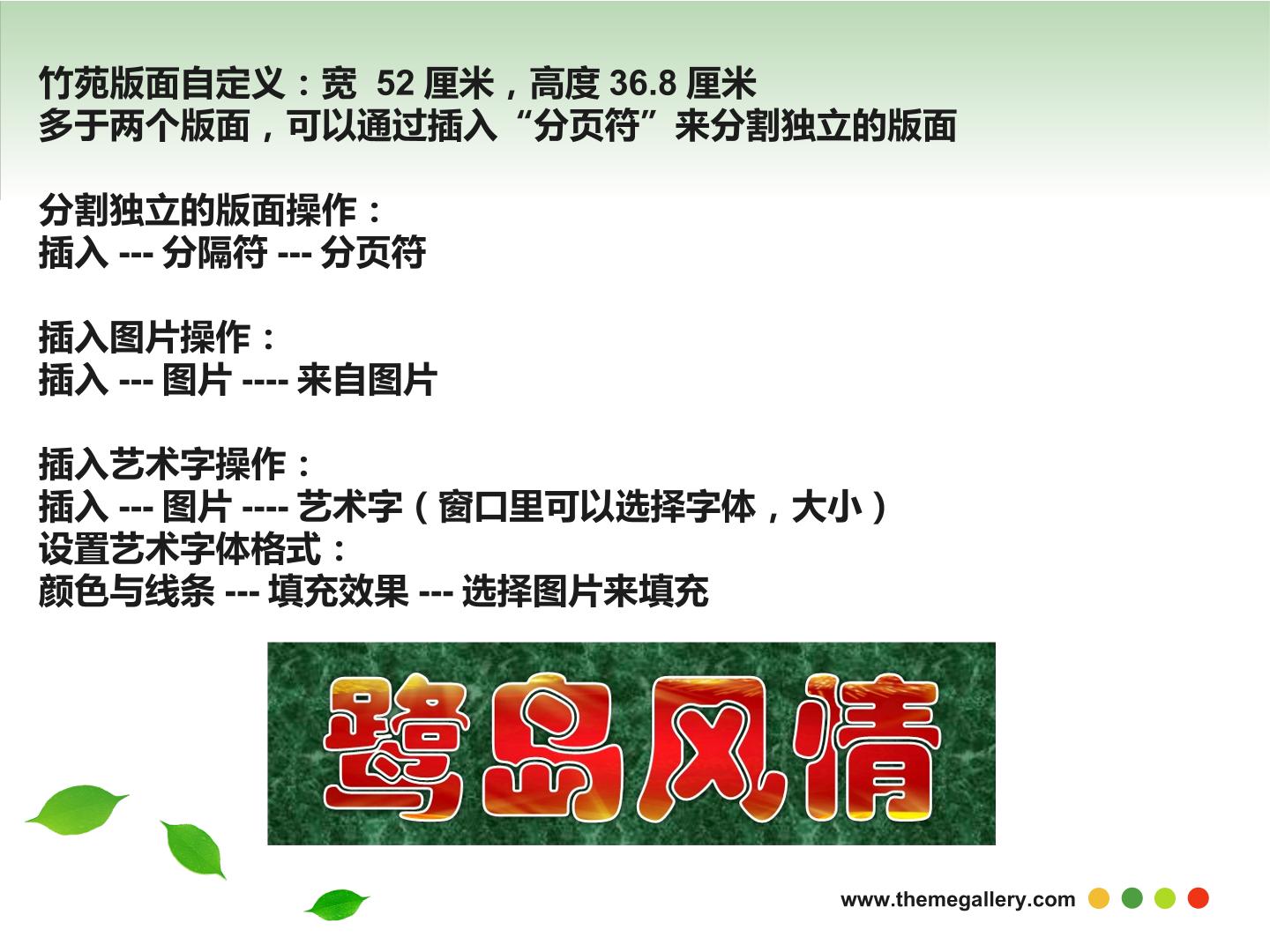 竹苑版面自定义：宽 52厘米，高度36.8厘米
多于两个版面，可以通过插入“分页符”来分割独立的版面

分割独立的版面操作：
插入 --- 分隔符 --- 分页符

插入图片操作：
插入 --- 图片 ---- 来自图片

插入艺术字操作：
插入 --- 图片 ---- 艺术字（窗口里可以选择字体，大小）
设置艺术字体格式：
颜色与线条 --- 填充效果 --- 选择图片来填充

鹭岛风情

www.themegallery.com